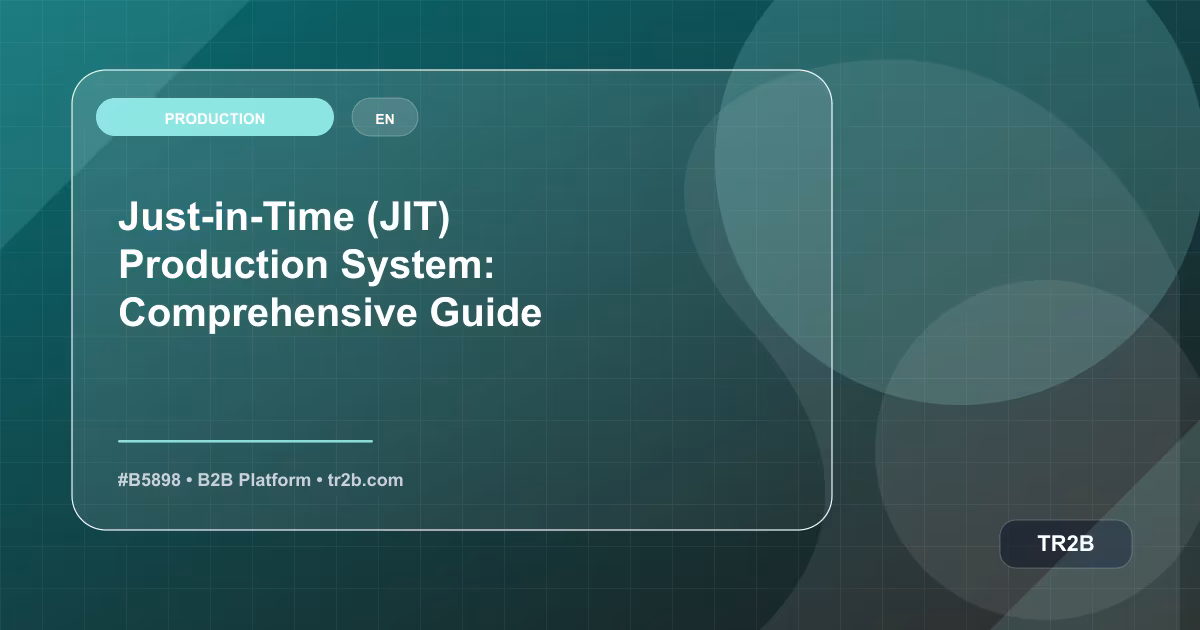 PRODUCTION

EN

Just-in-Time (JIT) Production System: Comprehensive Guide

#B5898 • B2B Platform • tr2b.com

TR2B